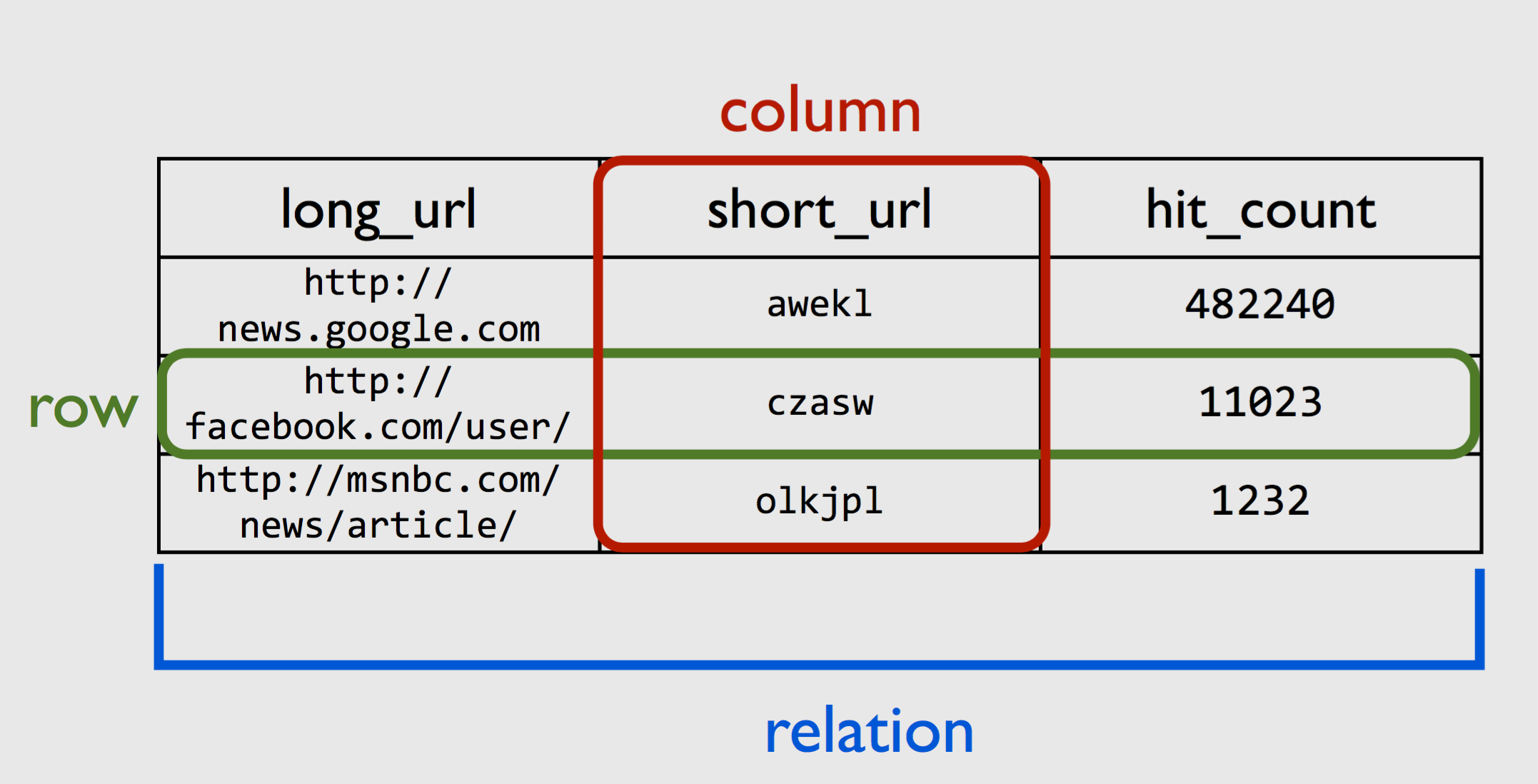 column

row

| long_url | short_url | hit_count |
|---|---|---|
| http://news.google.com | awekl | 482240 |
| http://facebook.com/user/ | czasw | 11023 |
| http://msnbc.com/news/article/ | olkjpl | 1232 |

relation